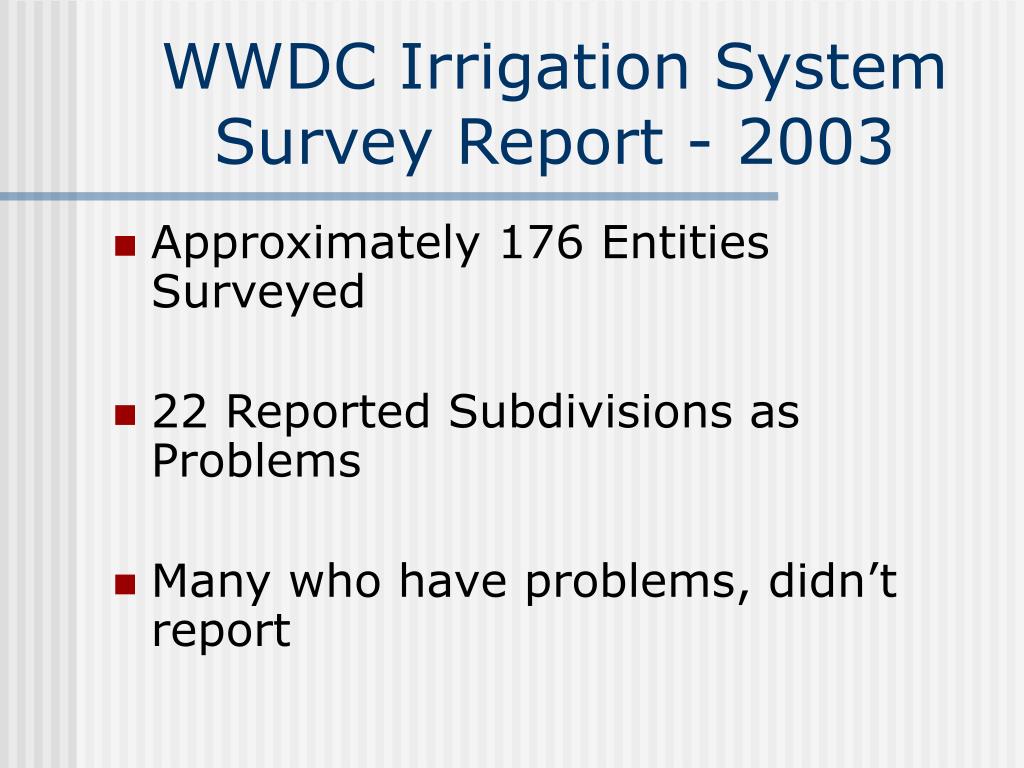 WWDC Irrigation System Survey Report - 2003

Approximately 176 Entities Surveyed

22 Reported Subdivisions as Problems

Many who have problems, didn’t report